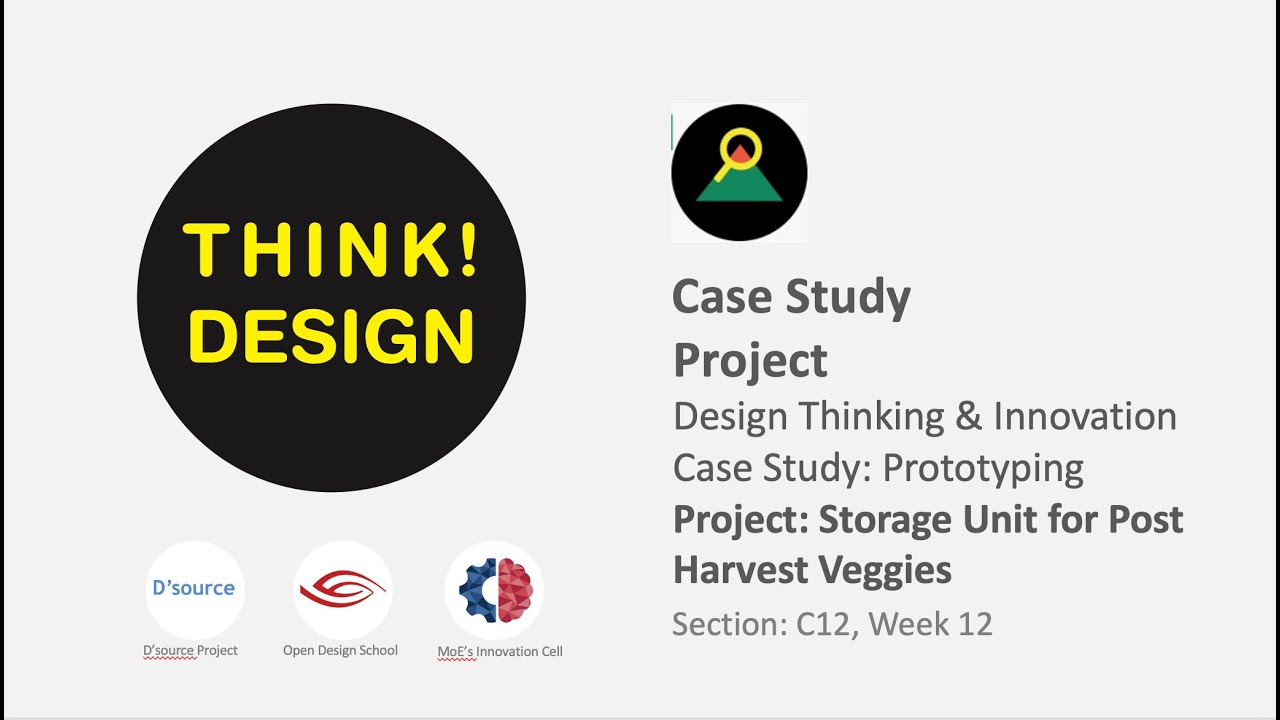 THINK!
DESIGN

D'source
D'source Project

Open Design School

MoE's Innovation Cell

Case Study
Project

Design Thinking & Innovation
Case Study: Prototyping
Project: Storage Unit for Post Harvest Veggies

Section: C12, Week 12